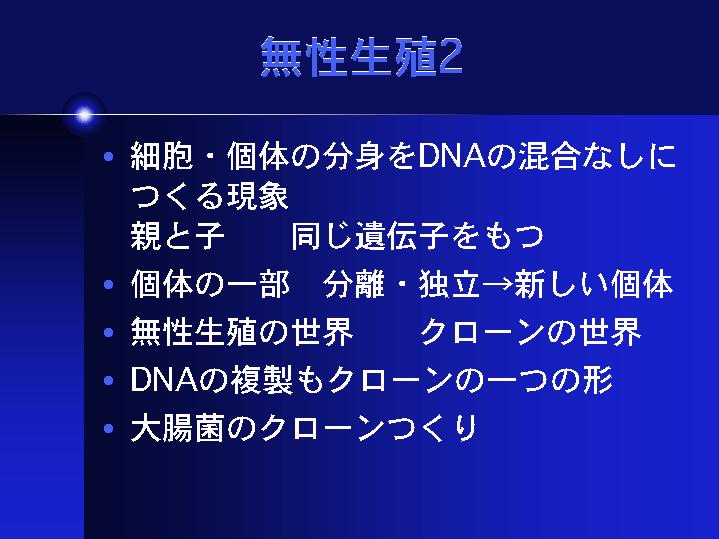 無性生殖2

• 細胞・個体の分身をDNAの混合なしにつくる現象
親と子　　同じ遺伝子をもつ

• 個体の一部　分離・独立→新しい個体

• 無性生殖の世界　　クローンの世界

• DNAの複製もクローンの一つの形

• 大腸菌のクローンつくり